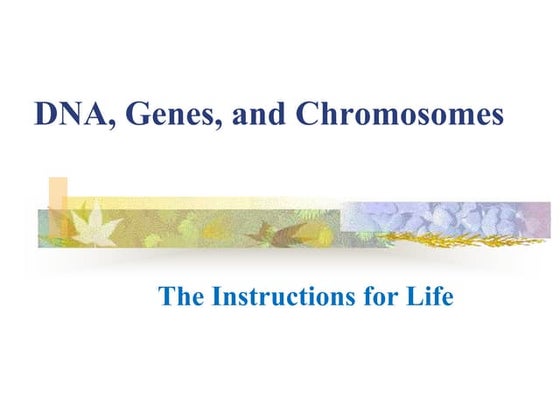 DNA, Genes, and Chromosomes

The Instructions for Life